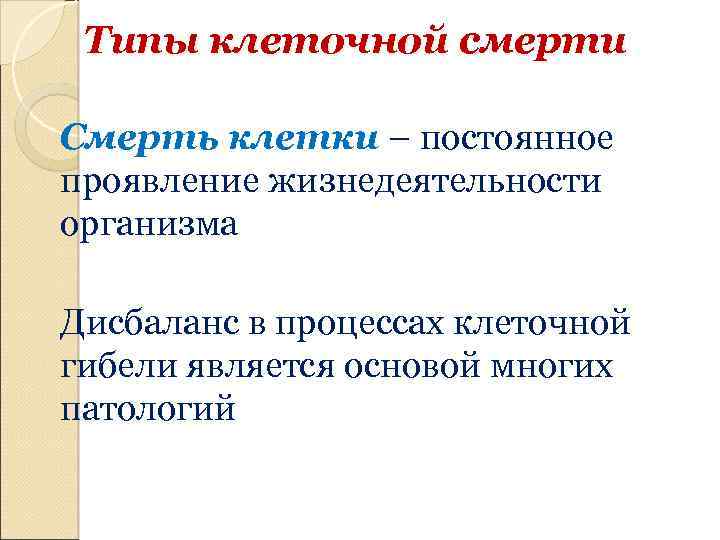 Типы клеточной смерти

Смерть клетки – постоянное проявление жизнедеятельности организма

Дисбаланс в процессах клеточной гибели является основой многих патологий